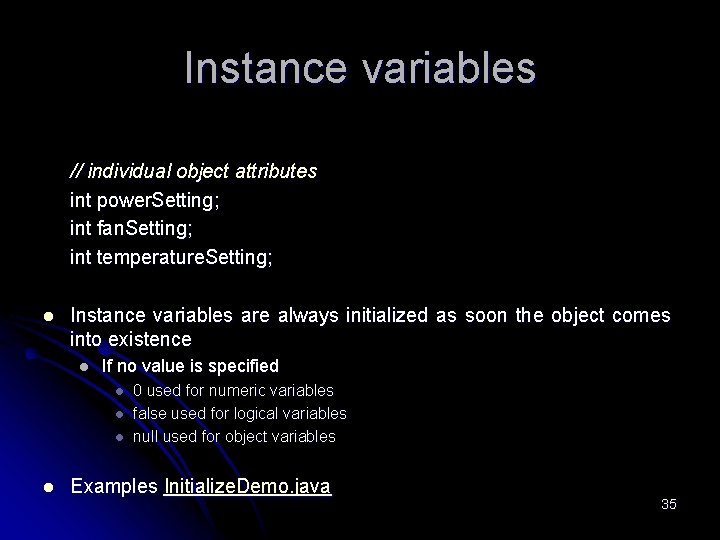 Instance variables

// individual object attributes
int powerSetting;
int fanSetting;
int temperatureSetting;

- Instance variables are always initialized as soon the object comes into existence
  - If no value is specified
    - 0 used for numeric variables
    - false used for logical variables
    - null used for object variables

- Examples InitializeDemo.java

35